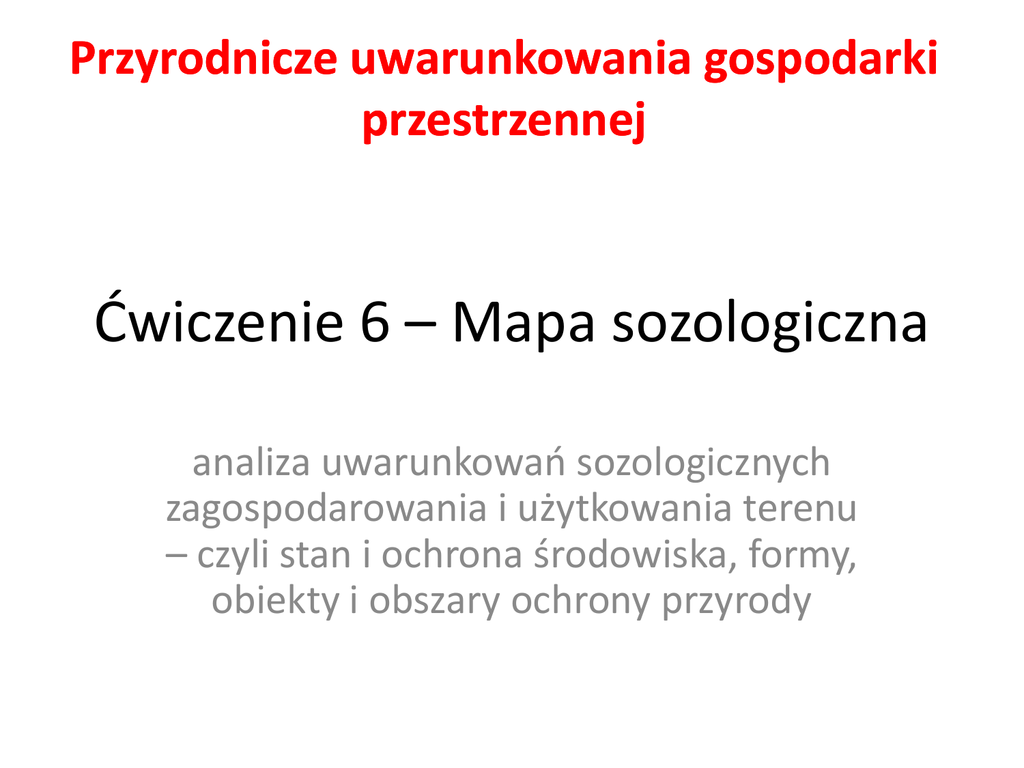 Przyrodnicze uwarunkowania gospodarki przestrzennej

Ćwiczenie 6 – Mapa sozologiczna

analiza uwarunkowań sozologicznych zagospodarowania i użytkowania terenu – czyli stan i ochrona środowiska, formy, obiekty i obszary ochrony przyrody